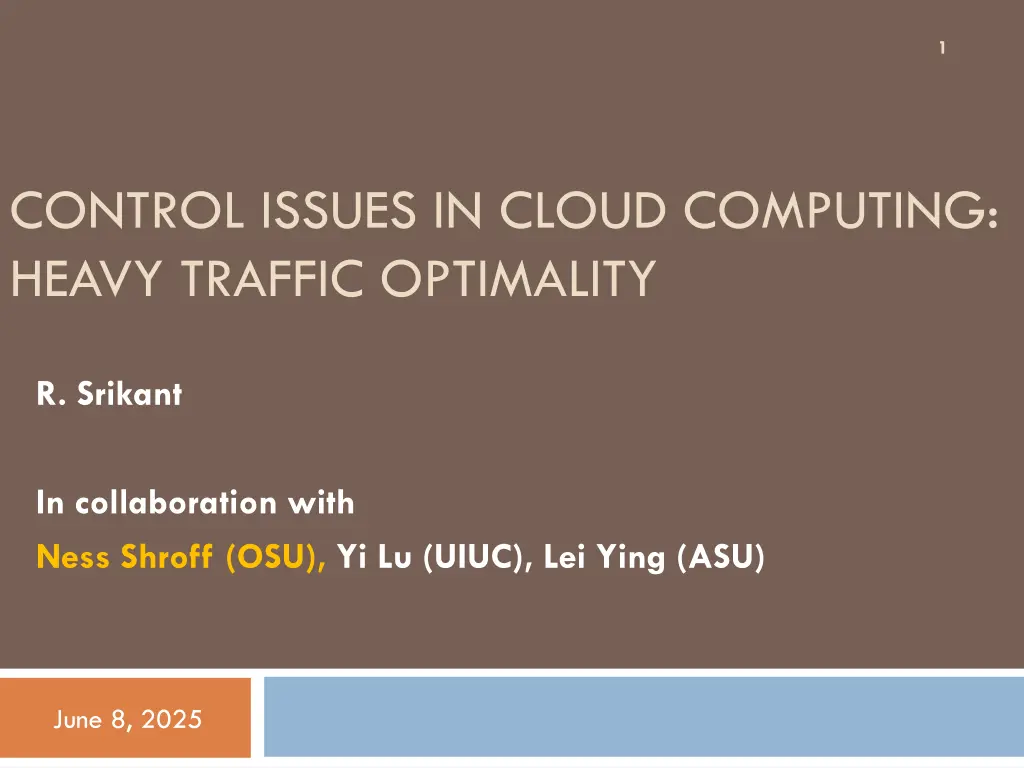 1

CONTROL ISSUES IN CLOUD COMPUTING: HEAVY TRAFFIC OPTIMALITY

R. Srikant

In collaboration with
Ness Shroff (OSU), Yi Lu (UIUC), Lei Ying (ASU)

June 8, 2025